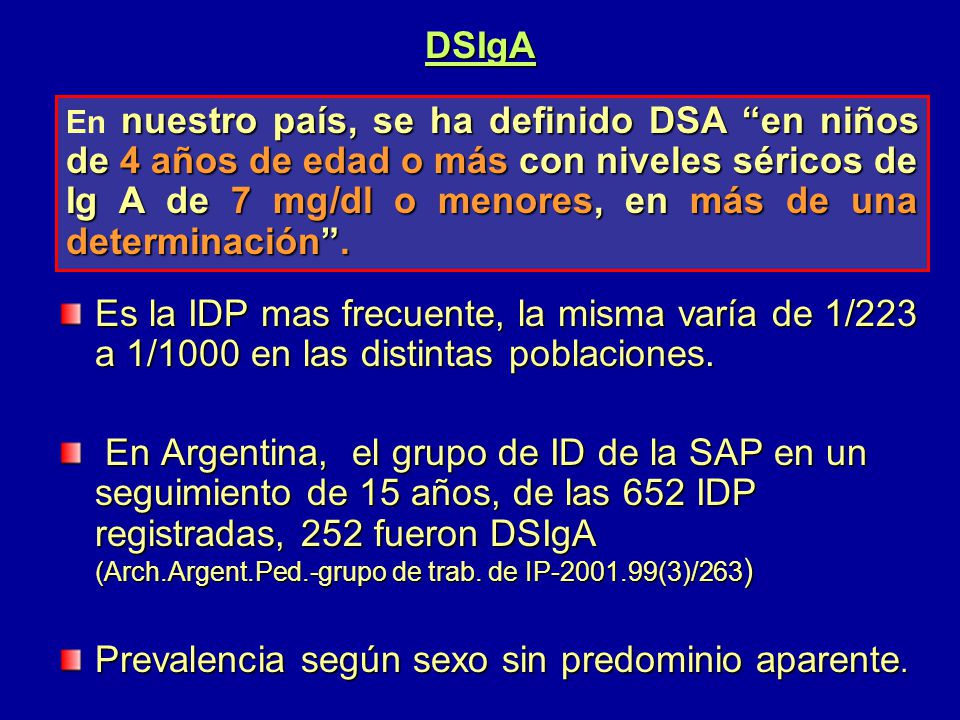 DSIgA

En nuestro país, se ha definido DSA “en niños de 4 años de edad o más con niveles séricos de Ig A de 7 mg/dl o menores, en más de una determinación”.

Es la IDP mas frecuente, la misma varía de 1/223 a 1/1000 en las distintas poblaciones.

En Argentina, el grupo de ID de la SAP en un seguimiento de 15 años, de las 652 IDP registradas, 252 fueron DSIgA (Arch.Argent.Ped.-grupo de trab. de IP-2001.99(3)/263)

Prevalencia según sexo sin predominio aparente.